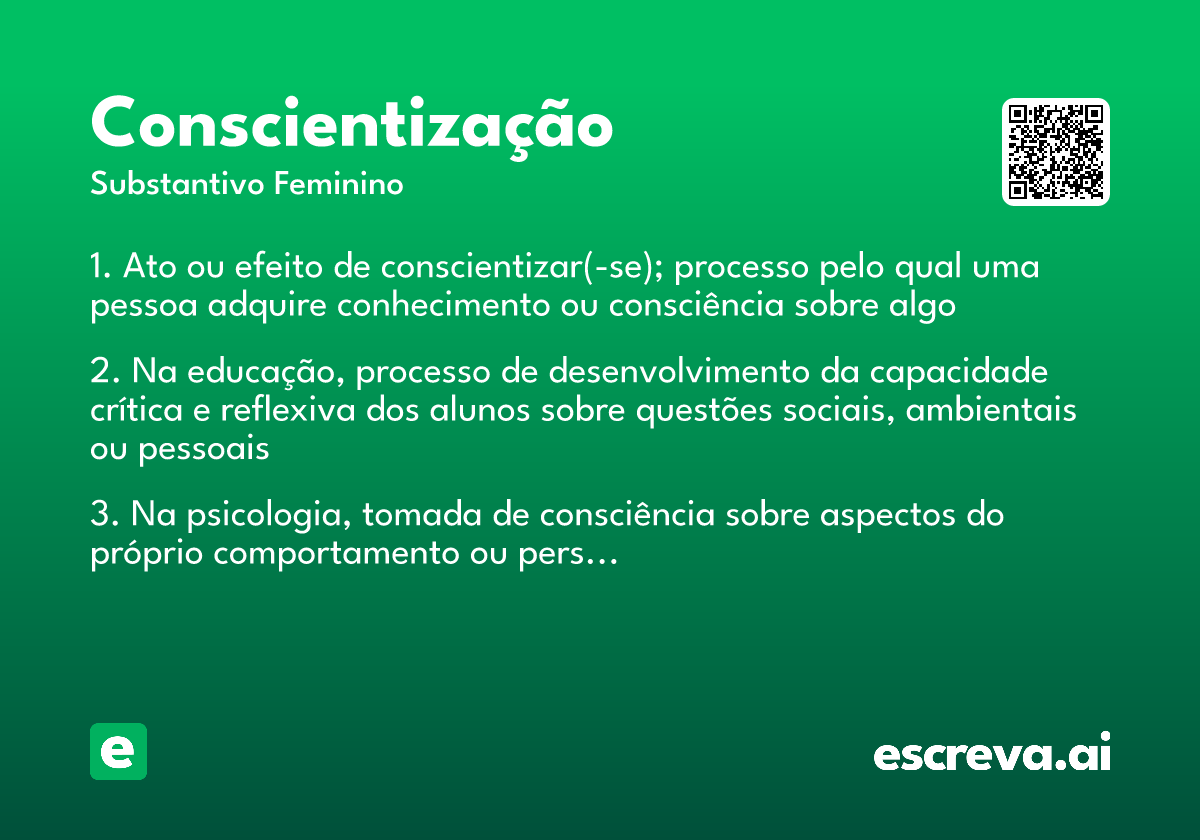 Conscientização

Substantivo Feminino

1. Ato ou efeito de conscientizar(-se); processo pelo qual uma pessoa adquire conhecimento ou consciência sobre algo

2. Na educação, processo de desenvolvimento da capacidade crítica e reflexiva dos alunos sobre questões sociais, ambientais ou pessoais

3. Na psicologia, tomada de consciência sobre aspectos do próprio comportamento ou pers…

e

escreva.ai